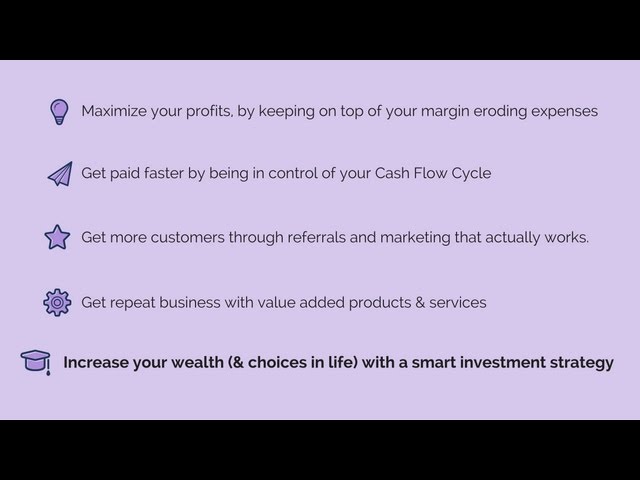 Maximize your profits, by keeping on top of your margin eroding expenses

Get paid faster by being in control of your Cash Flow Cycle

Get more customers through referrals and marketing that actually works.

Get repeat business with value added products & services

Increase your wealth (& choices in life) with a smart investment strategy